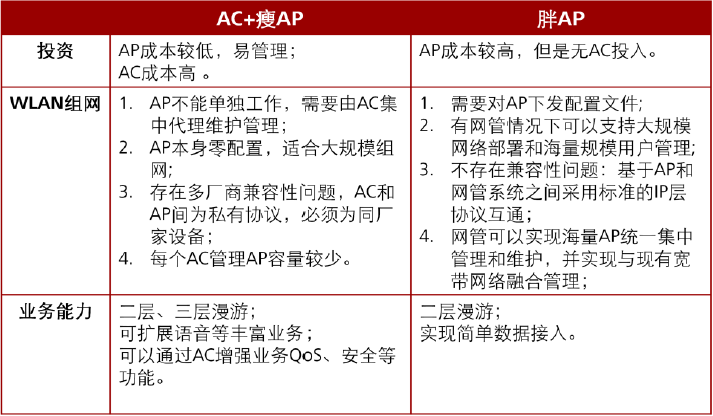 |  | AC+瘦AP | 胖AP |
|---|---|---|
| 投资 | AP成本较低，易管理；<br>AC成本高 。 | AP成本较高，但是无AC投入。 |
| WLAN组网 | 1. AP不能单独工作，需要由AC集中代理维护管理；<br>2. AP本身零配置，适合大规模组网；<br>3. 存在多厂商兼容性问题，AC和AP间为私有协议，必须为同厂家设备；<br>4. 每个AC管理AP容量较少。 | 1. 需要对AP下发配置文件；<br>2. 有网管情况下可以支持大规模网络部署和海量规模用户管理；<br>3. 不存在兼容性问题：基于AP和网管系统之间采用标准的IP层协议互通；<br>4. 网管可以实现海量AP统一集中管理和维护，并实现与现有宽带网络融合管理； |
| 业务能力 | 二层、三层漫游；<br>可扩展语音等丰富业务；<br>可以通过AC增强业务QoS、安全等功能。 | 二层漫游；<br>实现简单数据接入。 |